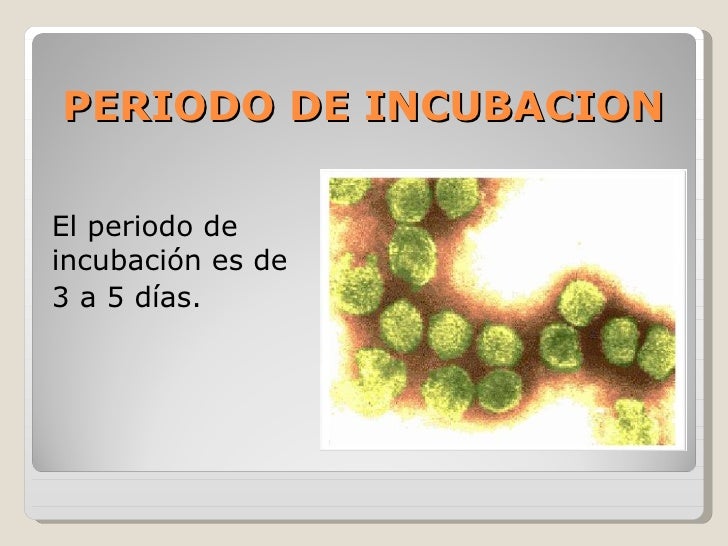 PERIODO DE INCUBACION

El periodo de incubación es de 3 a 5 días.